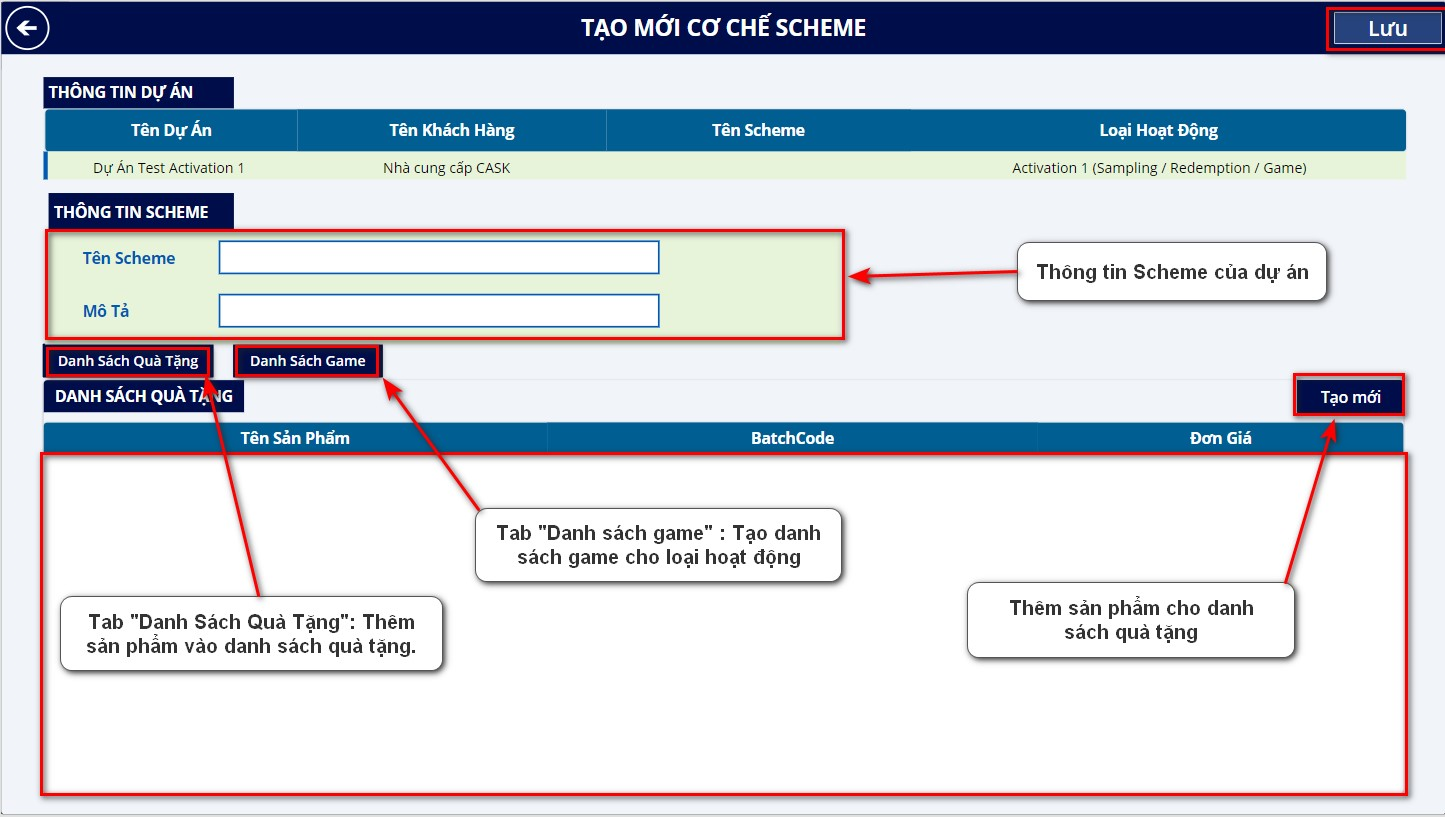 TẠO MỚI CƠ CHẾ SCHEME

Lưu

THÔNG TIN DỰ ÁN

| Tên Dự Án | Tên Khách Hàng | Tên Scheme | Loại Hoạt Động |
|---|---|---|---|
| Dự Án Test Activation 1 | Nhà cung cấp CASK | | Activation 1 (Sampling / Redemption / Game) |

THÔNG TIN SCHEME

Tên Scheme

Mô Tả

Thông tin Scheme của dự án

Danh Sách Quà Tặng

Danh Sách Game

DANH SÁCH QUÀ TẶNG

Tạo mới

| Tên Sản Phẩm | BatchCode | Đơn Giá |
|---|---|---|

Tab "Danh sách game" : Tạo danh sách game cho loại hoạt động

Tab "Danh Sách Quà Tặng": Thêm sản phẩm vào danh sách quà tặng.

Thêm sản phẩm cho danh sách quà tặng